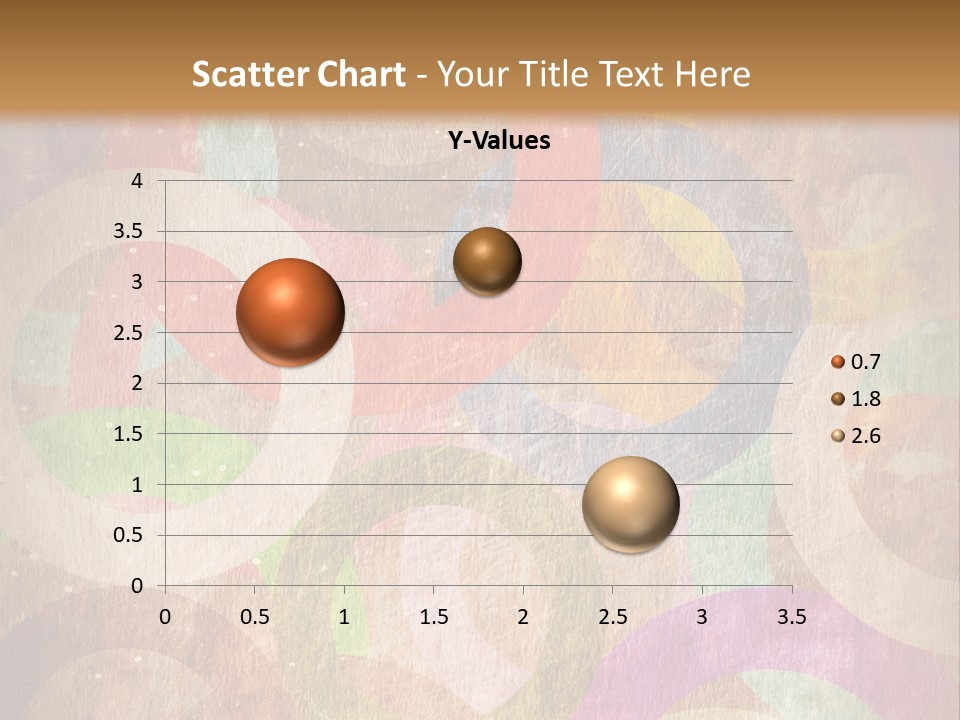 Scatter Chart - Your Title Text Here

Y-Values

4
3.5
3
2.5
2
1.5
1
0.5
0

0 0.5 1 1.5 2 2.5 3 3.5

0.7
1.8
2.6